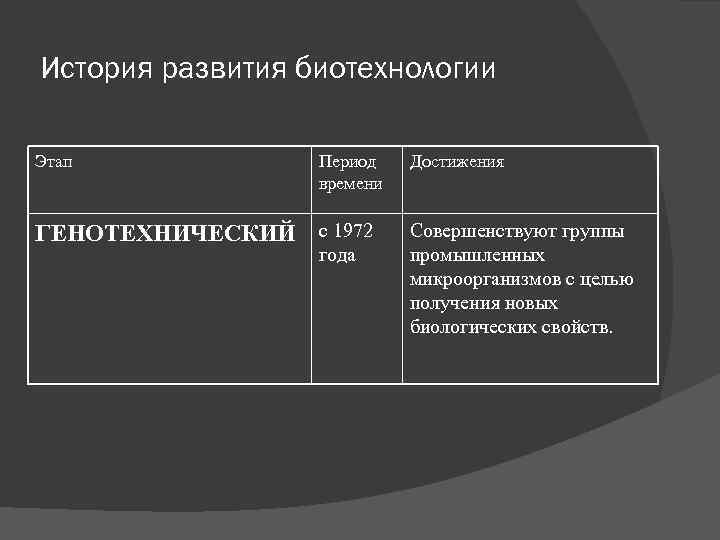 История развития биотехнологии

| Этап | Период времени | Достижения |
|---|---|---|
| ГЕНОТЕХНИЧЕСКИЙ | с 1972 года | Совершенствуют группы промышленных микроорганизмов с целью получения новых биологических свойств. |